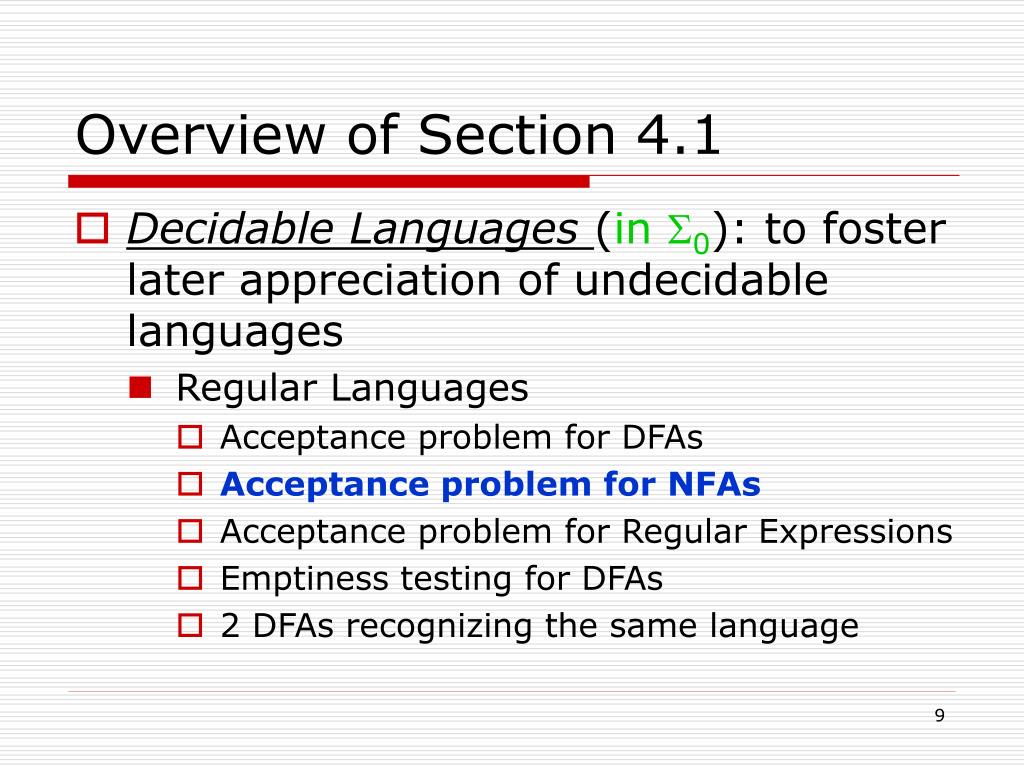 Overview of Section 4.1

Decidable Languages (in $\Sigma_0$): to foster later appreciation of undecidable languages

Regular Languages

Acceptance problem for DFAs

Acceptance problem for NFAs

Acceptance problem for Regular Expressions

Emptiness testing for DFAs

2 DFAs recognizing the same language

9